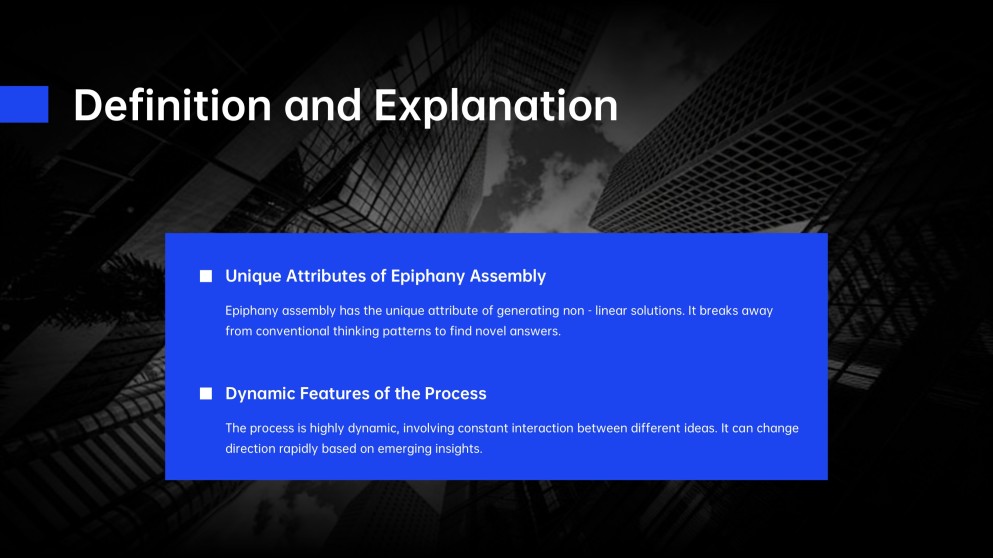 Definition and Explanation

Unique Attributes of Epiphany Assembly

Epiphany assembly has the unique attribute of generating non - linear solutions. It breaks away from conventional thinking patterns to find novel answers.

Dynamic Features of the Process

The process is highly dynamic, involving constant interaction between different ideas. It can change direction rapidly based on emerging insights.